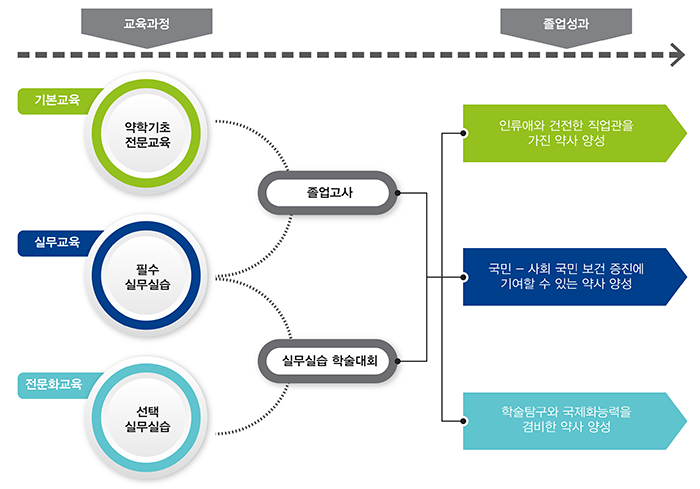 교육과정

졸업성과

기본교육

약학기초
전문교육

실무교육

필수
실무실습

전문화교육

선택
실무실습

졸업고사

실무실습 학술대회

인류애와 건전한 직업관을
가진 약사 양성

국민 – 사회 국민 보건 증진에
기여할 수 있는 약사 양성

학술탐구와 국제화능력을
겸비한 약사 양성